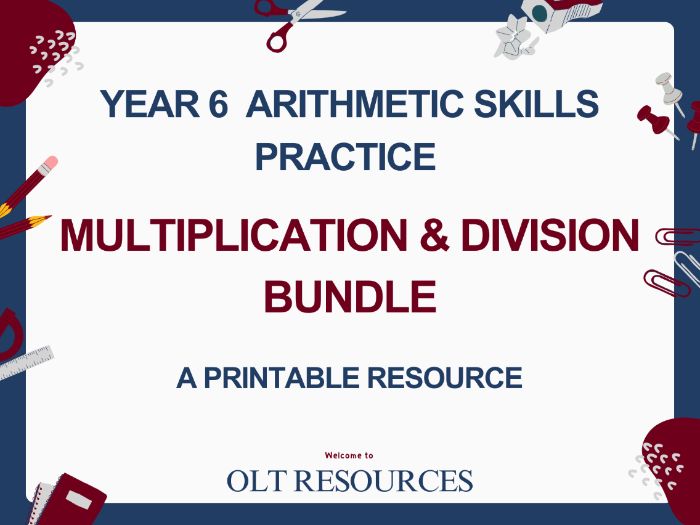 YEAR 6  ARITHMETIC SKILLS PRACTICE

MULTIPLICATION & DIVISION BUNDLE

A PRINTABLE RESOURCE

Welcome to

OLT RESOURCES